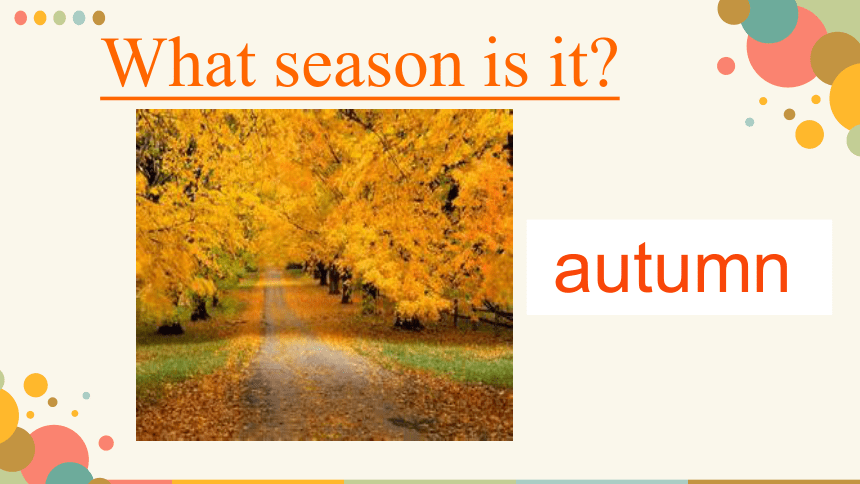 What season is it?

autumn